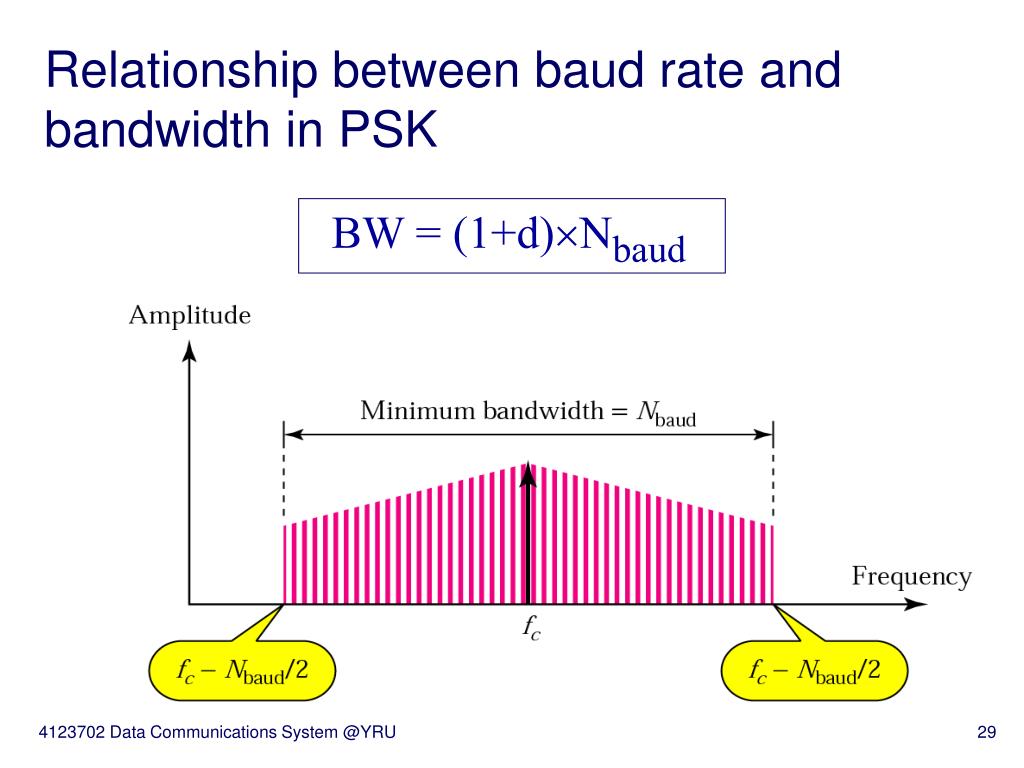 Relationship between baud rate and bandwidth in PSK

$BW = (1+d) \times N_{baud}$

Amplitude

Minimum bandwidth = $N_{baud}$

Frequency

$f_c$

$f_c - N_{baud}/2$

$f_c - N_{baud}/2$

4123702 Data Communications System @YRU

29